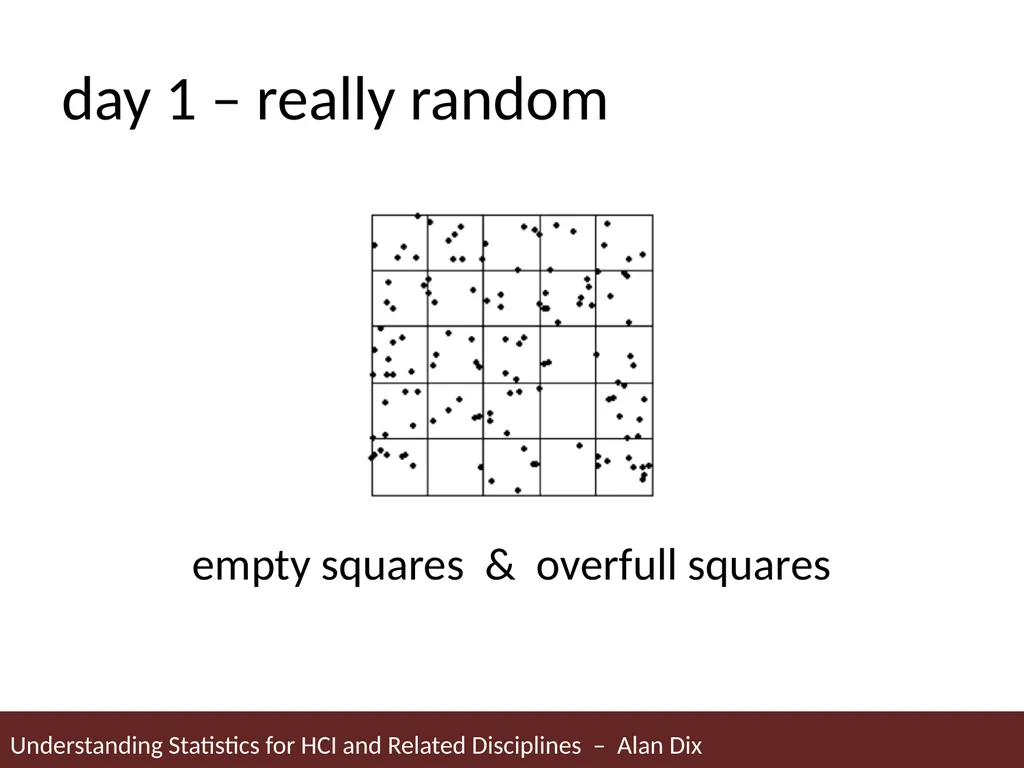 day 1 – really random

empty squares & overfull squares

Understanding Statistics for HCI and Related Disciplines – Alan Dix